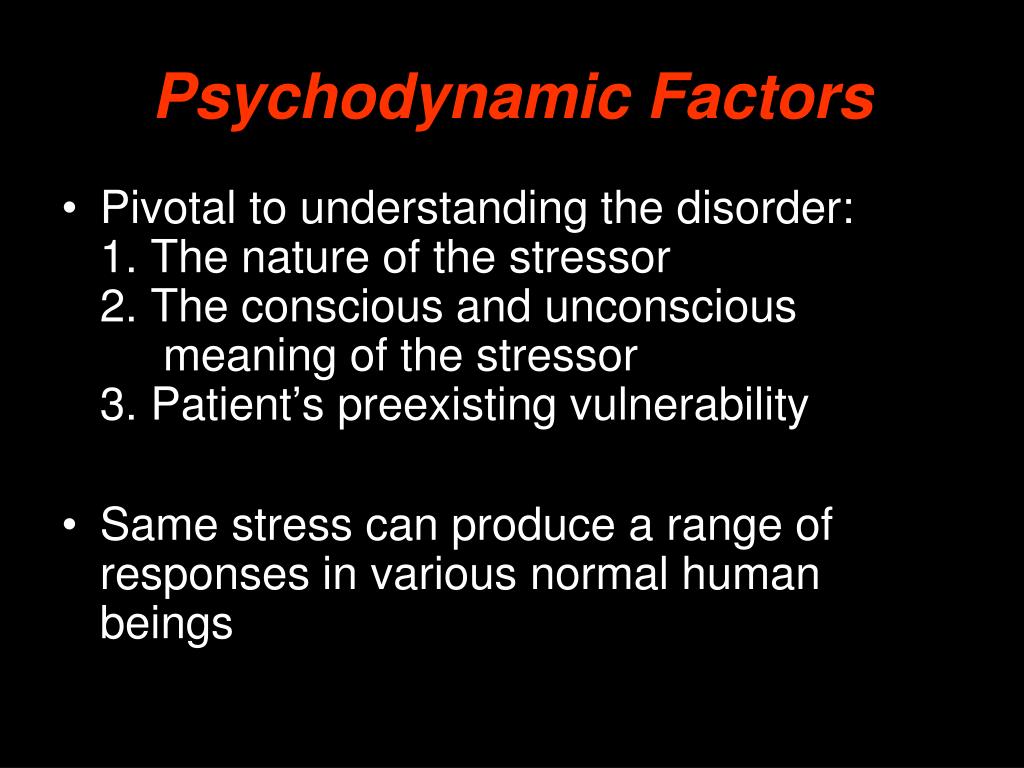 Psychodynamic Factors

• Pivotal to understanding the disorder:
1. The nature of the stressor
2. The conscious and unconscious meaning of the stressor
3. Patient's preexisting vulnerability

• Same stress can produce a range of responses in various normal human beings